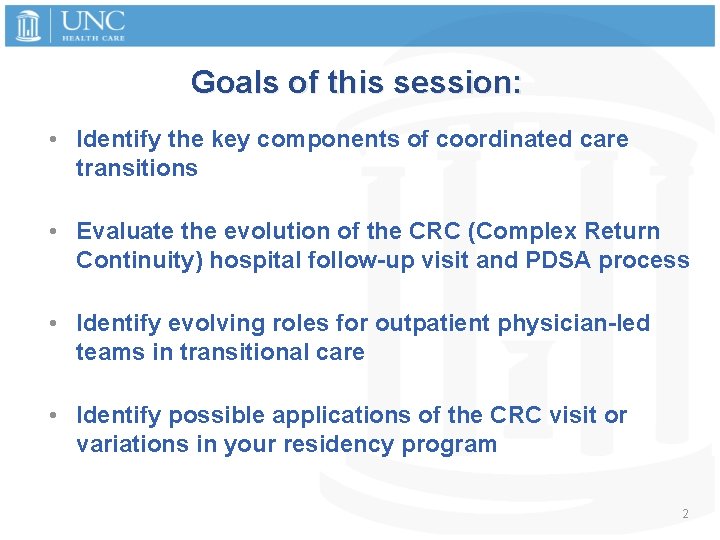 UNC
HEALTH CARE

Goals of this session:

• Identify the key components of coordinated care transitions

• Evaluate the evolution of the CRC (Complex Return Continuity) hospital follow-up visit and PDSA process

• Identify evolving roles for outpatient physician-led teams in transitional care

• Identify possible applications of the CRC visit or variations in your residency program

2